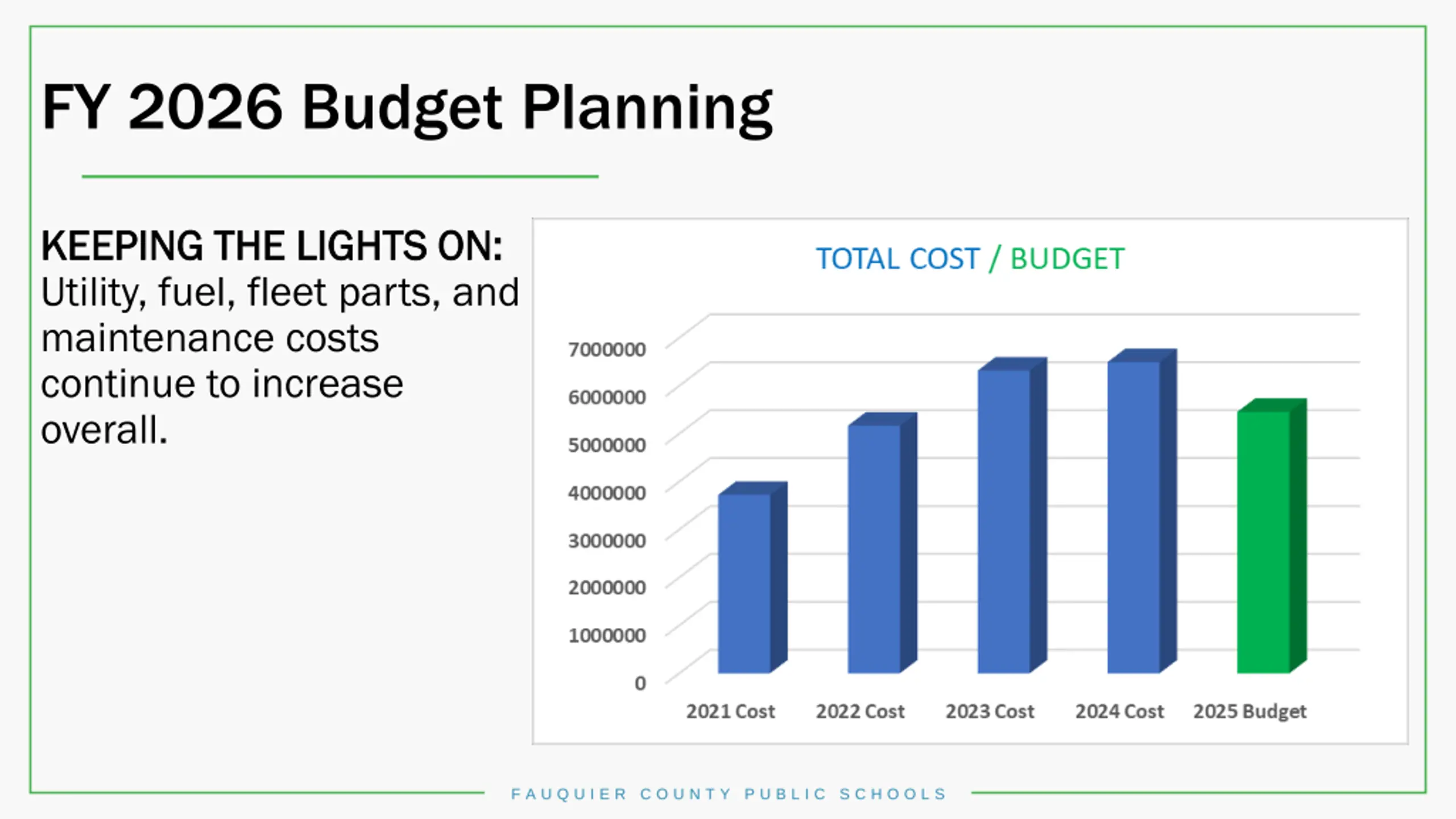 FY 2026 Budget Planning

KEEPING THE LIGHTS ON: Utility, fuel, fleet parts, and maintenance costs continue to increase overall.

TOTAL COST / BUDGET

7000000
6000000
5000000
4000000
3000000
2000000
1000000
0

2021 Cost
2022 Cost
2023 Cost
2024 Cost
2025 Budget

FAUQUIER COUNTY PUBLIC SCHOOLS